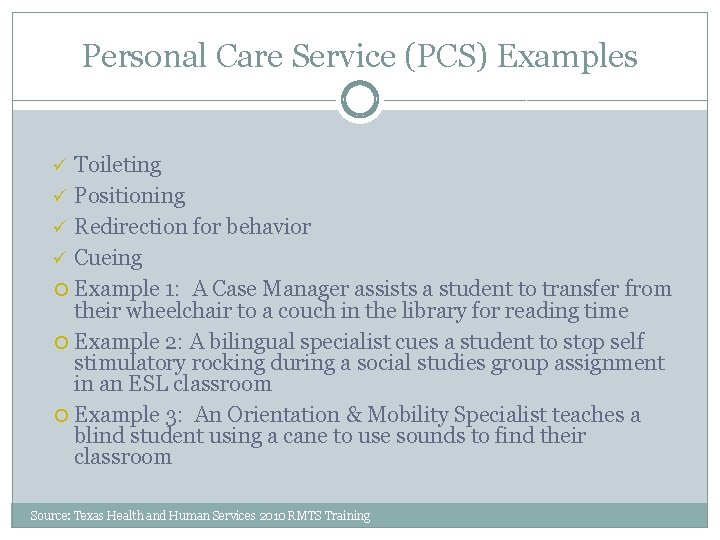 Personal Care Service (PCS) Examples

✓ Toileting
✓ Positioning
✓ Redirection for behavior
✓ Cueing
○ Example 1: A Case Manager assists a student to transfer from their wheelchair to a couch in the library for reading time
○ Example 2: A bilingual specialist cues a student to stop self stimulatory rocking during a social studies group assignment in an ESL classroom
○ Example 3: An Orientation & Mobility Specialist teaches a blind student using a cane to use sounds to find their classroom

Source: Texas Health and Human Services 2010 RMTS Training